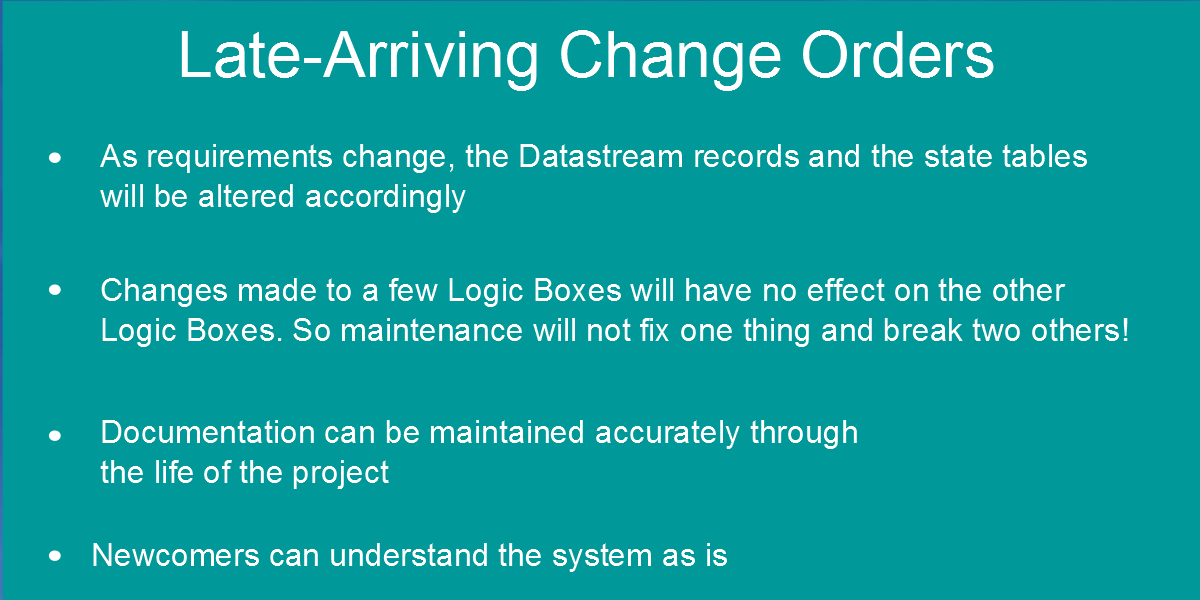 Late-Arriving Change Orders

• As requirements change, the Datastream records and the state tables will be altered accordingly

• Changes made to a few Logic Boxes will have no effect on the other Logic Boxes. So maintenance will not fix one thing and break two others!

• Documentation can be maintained accurately through the life of the project

• Newcomers can understand the system as is